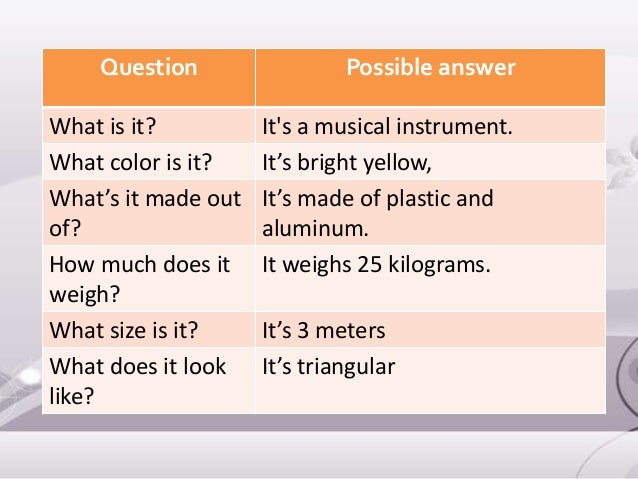 | Question | Possible answer |
|---|---|
| What is it? | It's a musical instrument. |
| What color is it? | It’s bright yellow, |
| What’s it made out of? | It’s made of plastic and aluminum. |
| How much does it weigh? | It weighs 25 kilograms. |
| What size is it? | It’s 3 meters |
| What does it look like? | It’s triangular |